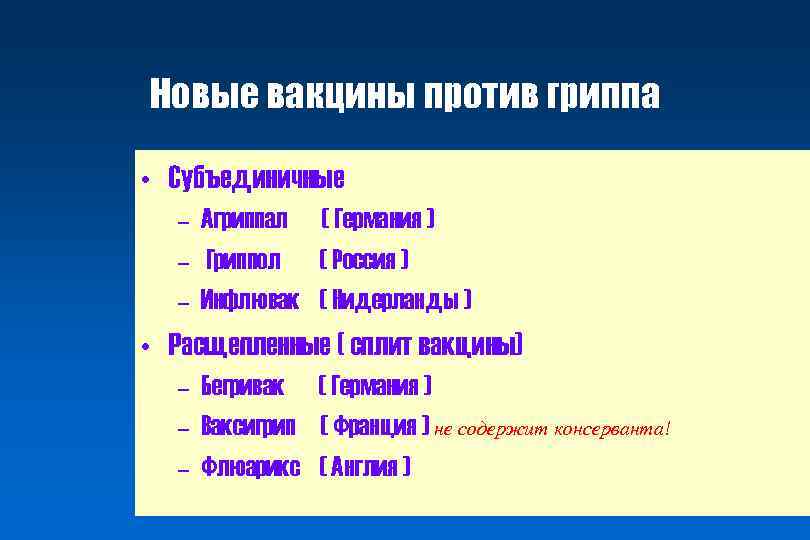 Новые вакцины против гриппа

• Субъединичные
– Агриппал ( Германия )
– Гриппол ( Россия )
– Инфлювак ( Нидерланды )
• Расщепленные ( сплит вакцины)
– Бегривак ( Германия )
– Ваксигрип ( Франция ) не содержит консерванта!
– Флюарикс ( Англия )